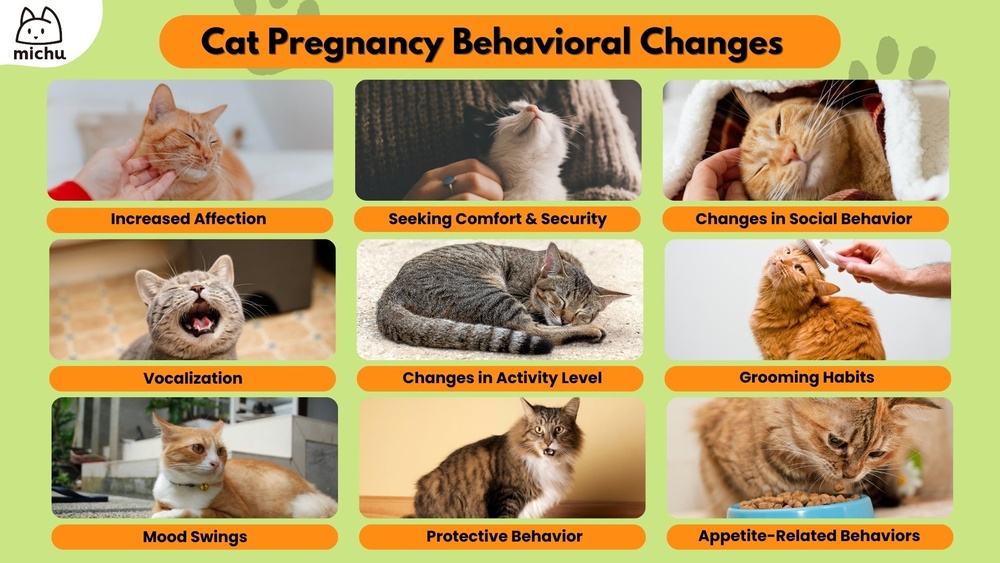 michu

Cat Pregnancy Behavioral Changes

Increased Affection

Seeking Comfort & Security

Changes in Social Behavior

Vocalization

Changes in Activity Level

Grooming Habits

Mood Swings

Protective Behavior

Appetite-Related Behaviors